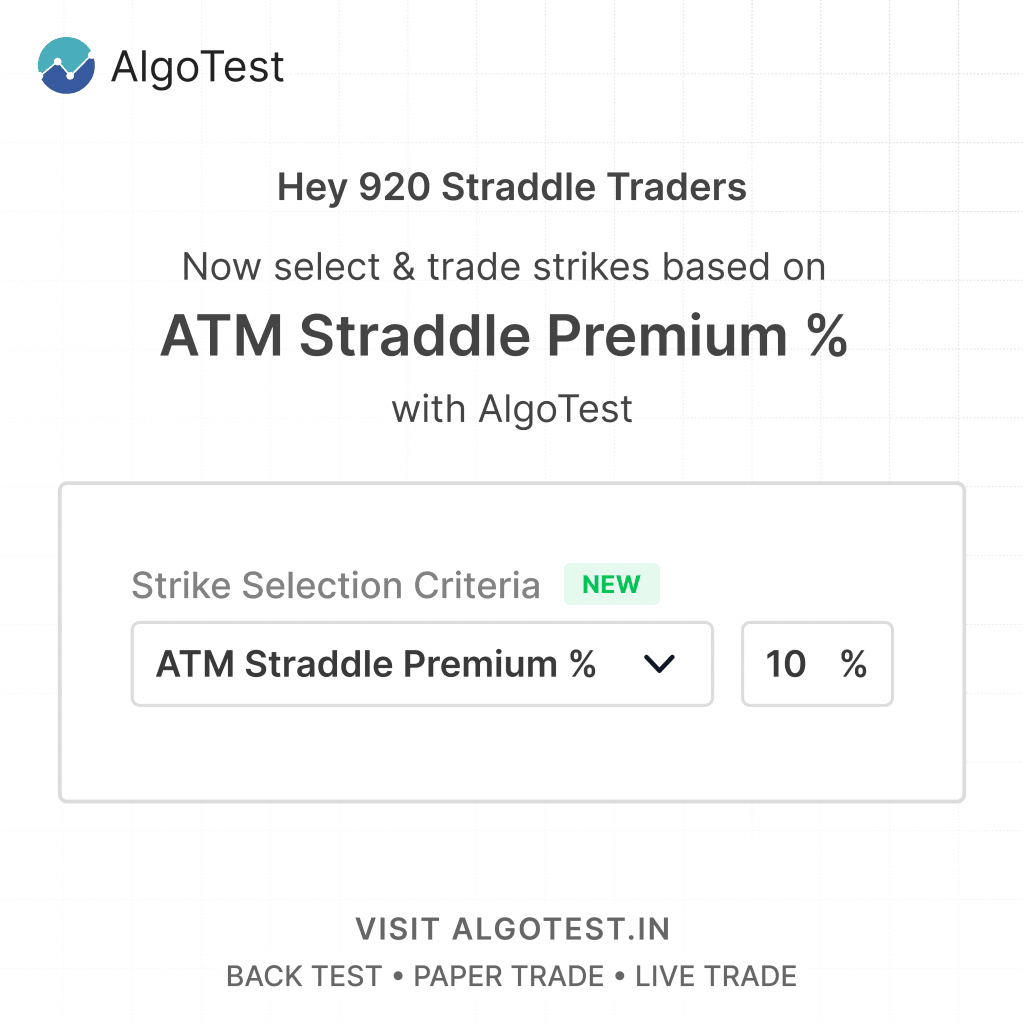 AlgoTest

Hey 920 Straddle Traders

Now select & trade strikes based on

ATM Straddle Premium %

with AlgoTest

Strike Selection Criteria NEW

ATM Straddle Premium %

10 %

VISIT ALGOTEST.IN

BACK TEST • PAPER TRADE • LIVE TRADE